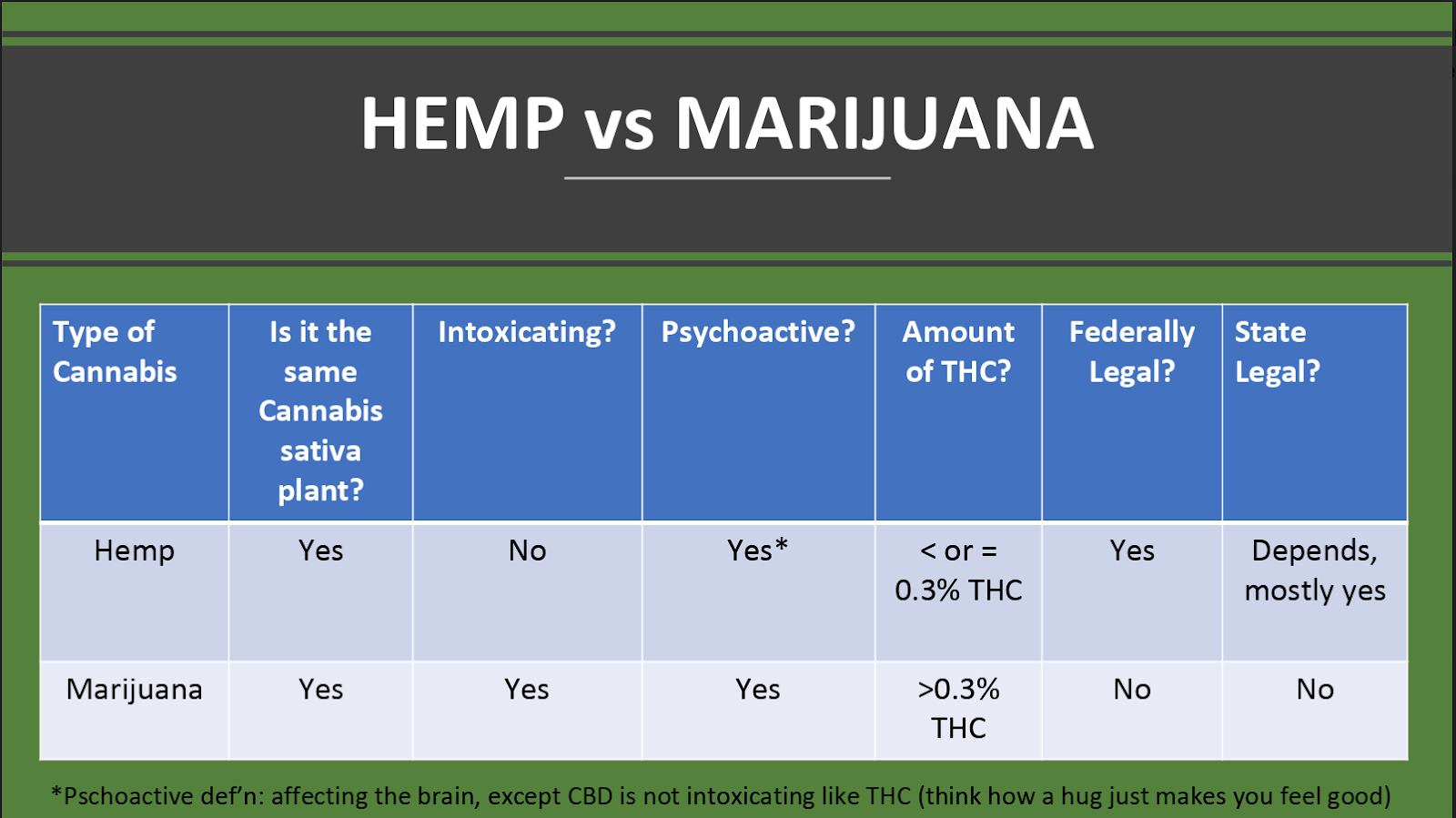 HEMP vs MARIJUANA

| Type of Cannabis | Is it the same Cannabis sativa plant? | Intoxicating? | Psychoactive? | Amount of THC? | Federally Legal? | State Legal? |
|---|---|---|---|---|---|---|
| Hemp | Yes | No | Yes* | < or = 0.3% THC | Yes | Depends, mostly yes |
| Marijuana | Yes | Yes | Yes | >0.3% THC | No | No |

*Pschoactive def'n: affecting the brain, except CBD is not intoxicating like THC (think how a hug just makes you feel good)